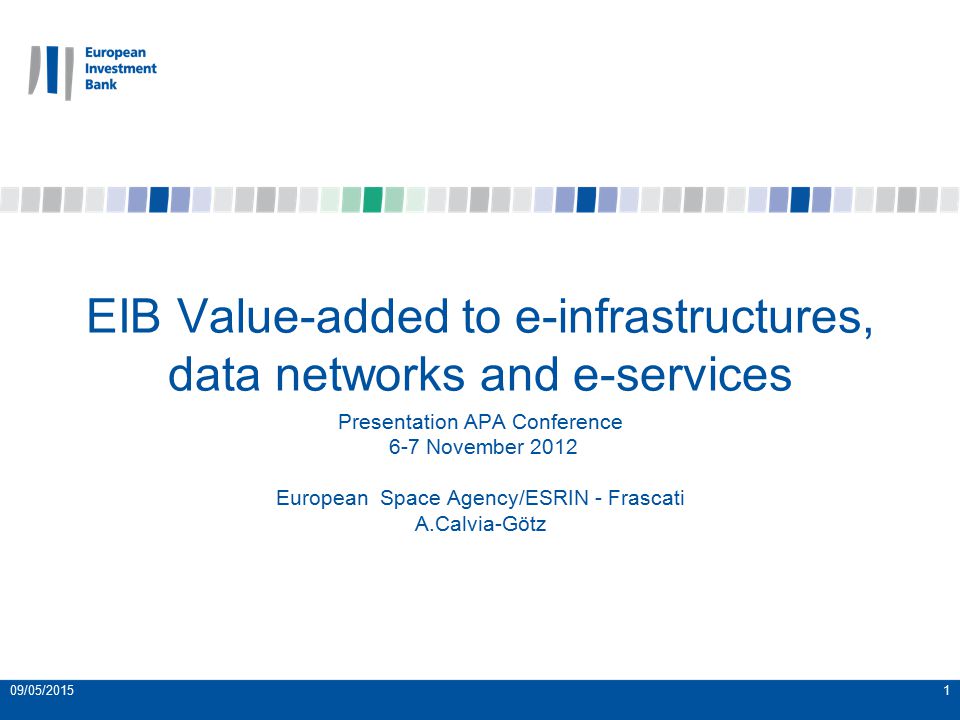 European Investment Bank

EIB Value-added to e-infrastructures, data networks and e-services

Presentation APA Conference
6-7 November 2012

European Space Agency/ESRIN - Frascati
A.Calvia-Götz

09/05/2015

1